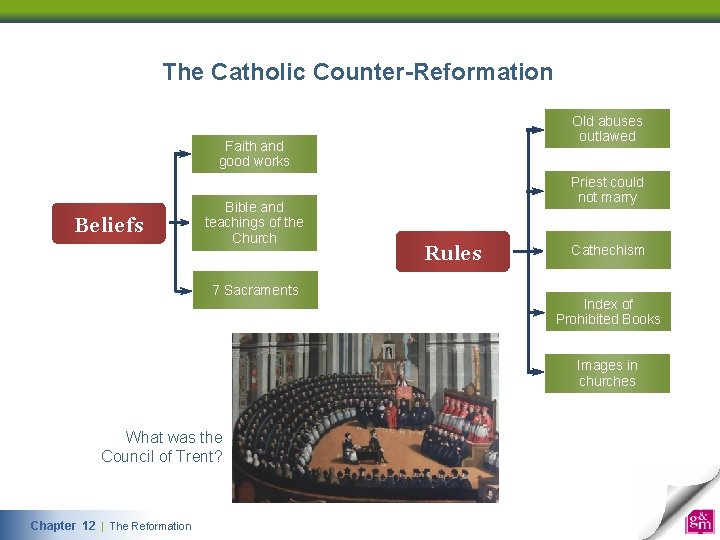 The Catholic Counter-Reformation

Beliefs

Faith and good works

Bible and teachings of the Church

7 Sacraments

Rules

Old abuses outlawed

Priest could not marry

Cathechism

Index of Prohibited Books

Images in churches

What was the Council of Trent?

Chapter 12 | The Reformation

g&m